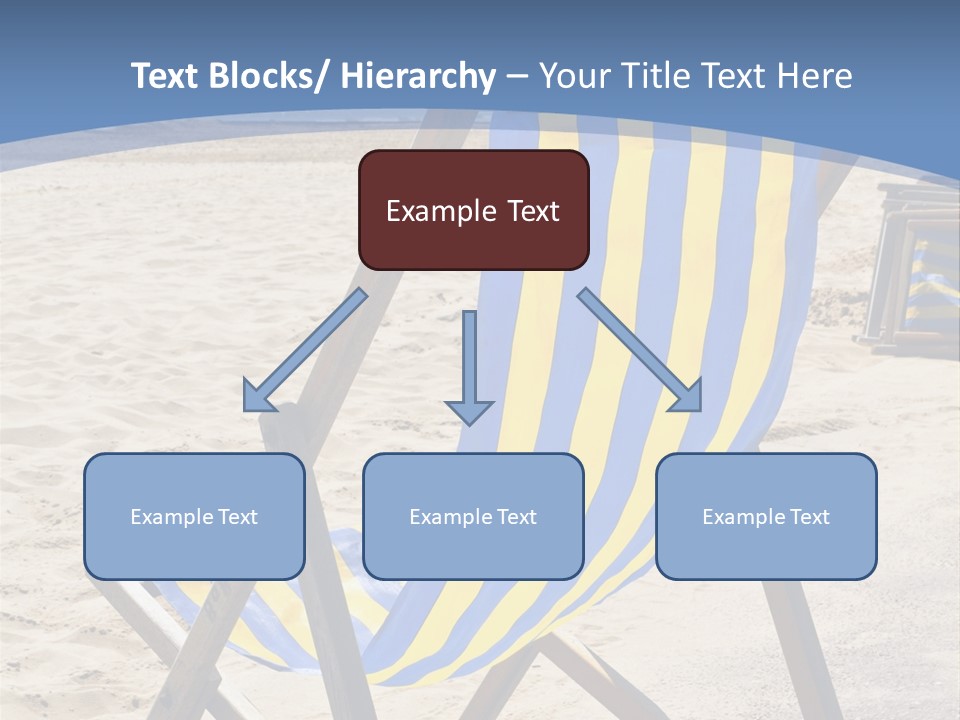 Text Blocks/ Hierarchy – Your Title Text Here

Example Text

Example Text

Example Text

Example Text